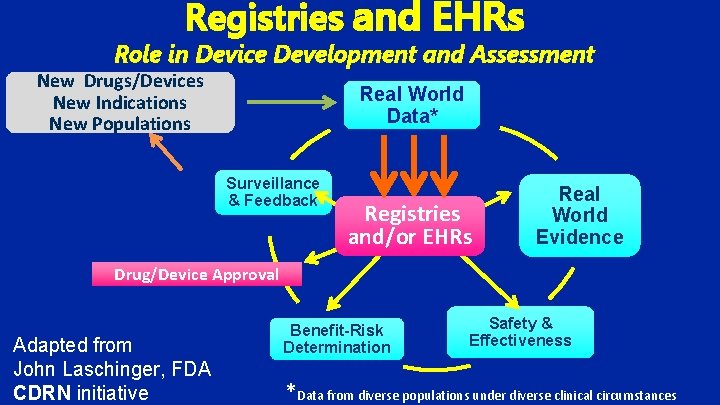 Registries and EHRs
Role in Device Development and Assessment

New Drugs/Devices
New Indications
New Populations

Real World Data*

Surveillance & Feedback

Registries and/or EHRs

Real World Evidence

Drug/Device Approval

Benefit-Risk Determination

Safety & Effectiveness

Adapted from
John Laschinger, FDA
CDRN initiative

*Data from diverse populations under diverse clinical circumstances